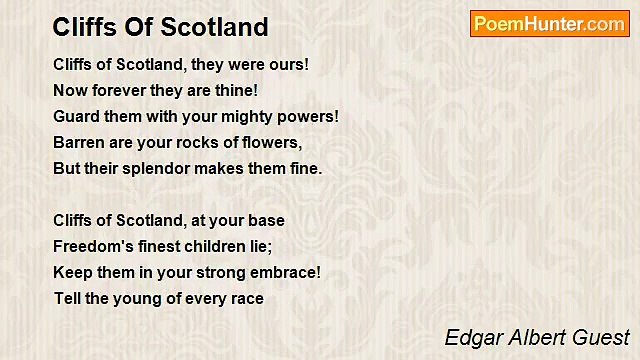 Cliffs Of Scotland

PoemHunter.com

Cliffs of Scotland, they were ours!
Now forever they are thine!
Guard them with your mighty powers!
Barren are your rocks of flowers,
But their splendor makes them fine.

Cliffs of Scotland, at your base
Freedom's finest children lie;
Keep them in your strong embrace!
Tell the young of every race

Edgar Albert Guest